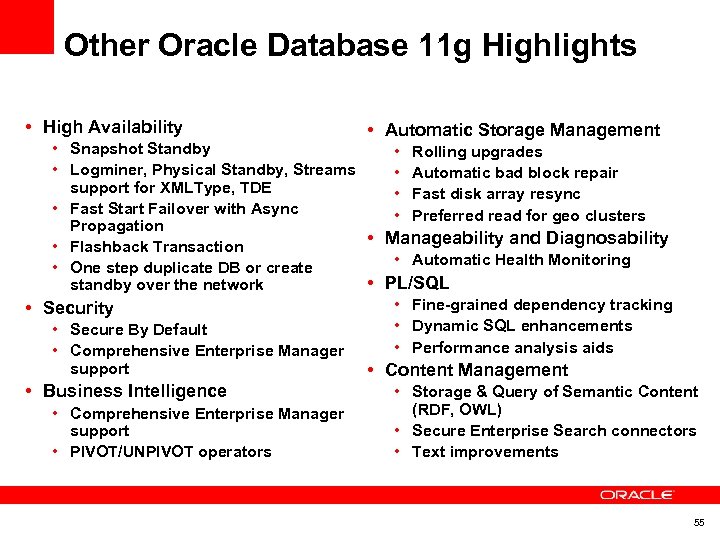 Other Oracle Database 11g Highlights

• High Availability
  • Snapshot Standby
  • Logminer, Physical Standby, Streams support for XMLType, TDE
  • Fast Start Failover with Async Propagation
  • Flashback Transaction
  • One step duplicate DB or create standby over the network
• Security
  • Secure By Default
  • Comprehensive Enterprise Manager support
• Business Intelligence
  • Comprehensive Enterprise Manager support
  • PIVOT/UNPIVOT operators

• Automatic Storage Management
  • Rolling upgrades
  • Automatic bad block repair
  • Fast disk array resync
  • Preferred read for geo clusters
• Manageability and Diagnosability
  • Automatic Health Monitoring
• PL/SQL
  • Fine-grained dependency tracking
  • Dynamic SQL enhancements
  • Performance analysis aids
• Content Management
  • Storage & Query of Semantic Content (RDF, OWL)
  • Secure Enterprise Search connectors
  • Text improvements

ORACLE

55